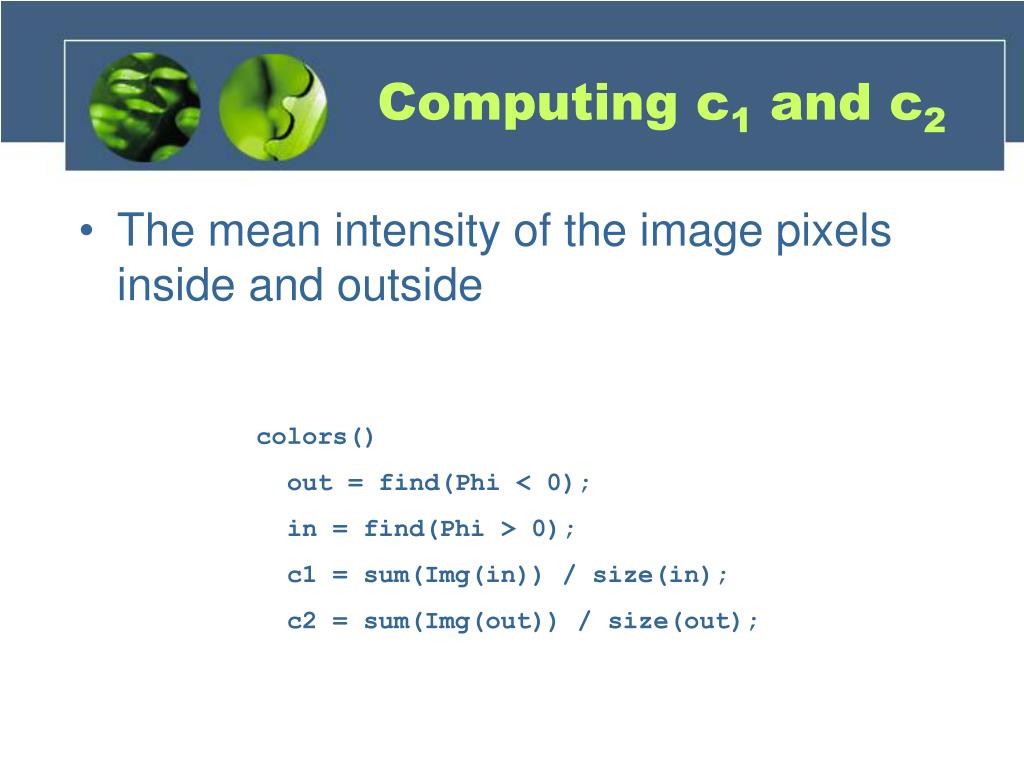 Computing $c_1$ and $c_2$

• The mean intensity of the image pixels inside and outside

colors()
out = find(Phi < 0);
in = find(Phi > 0);
c1 = sum(Img(in)) / size(in);
c2 = sum(Img(out)) / size(out);